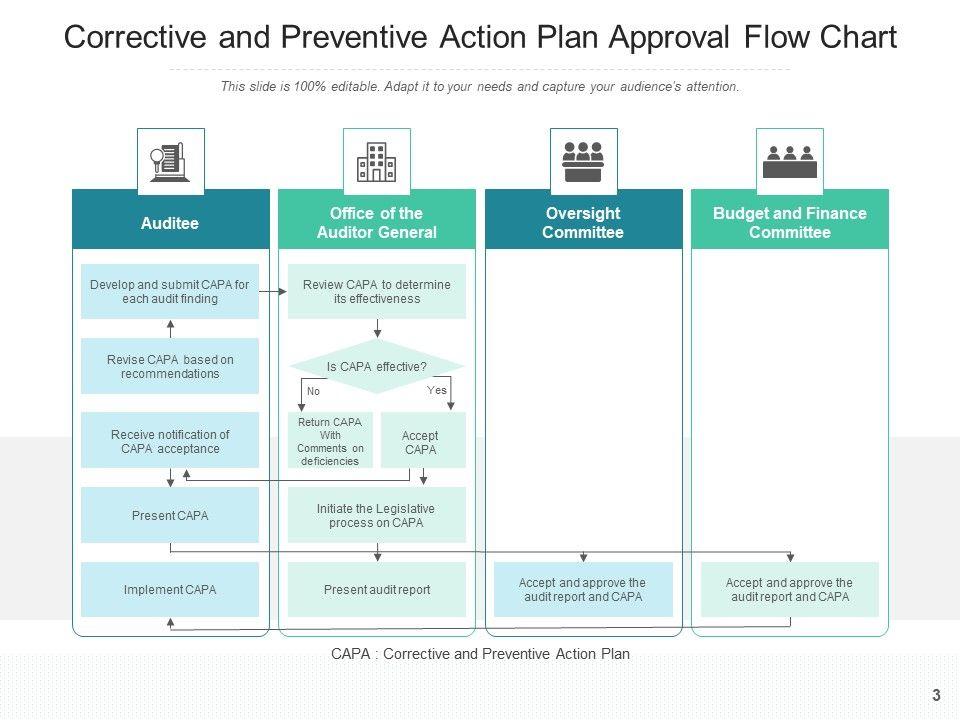 Corrective and Preventive Action Plan Approval Flow Chart

This slide is 100% editable. Adapt it to your needs and capture your audience's attention.

Auditee

Develop and submit CAPA for each audit finding

Revise CAPA based on recommendations

Receive notification of CAPA acceptance

Present CAPA

Implement CAPA

Office of the Auditor General

Review CAPA to determine its effectiveness

Is CAPA effective?

No

Yes

Return CAPA With Comments on deficiencies

Accept CAPA

Initiate the Legislative process on CAPA

Present audit report

Oversight Committee

Accept and approve the audit report and CAPA

Budget and Finance Committee

Accept and approve the audit report and CAPA

CAPA : Corrective and Preventive Action Plan

3